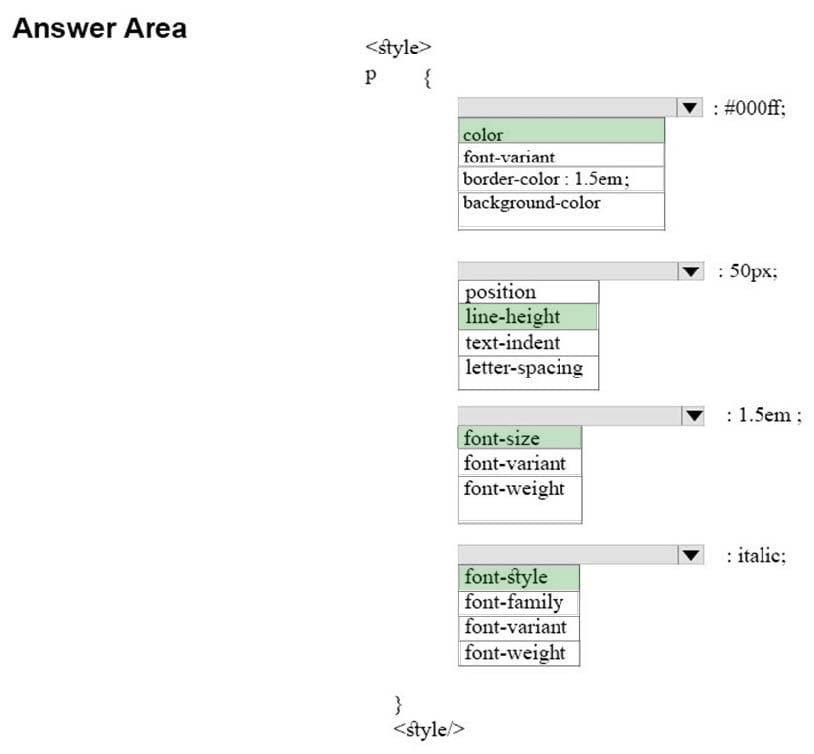 Answer Area

<style>
p {

: #000ff;

color
font-variant
border-color : 1.5em;
background-color

: 50px;

position
line-height
text-indent
letter-spacing

: 1.5em ;

font-size
font-variant
font-weight

: italic;

font-style
font-family
font-variant
font-weight

}
<style/>